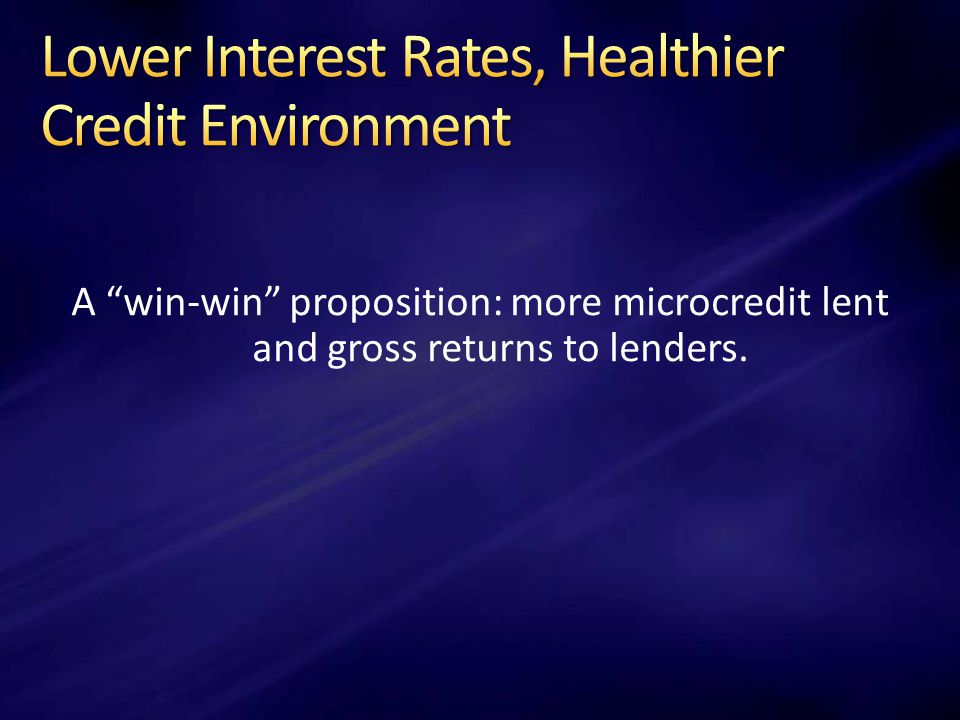 Lower Interest Rates, Healthier Credit Environment

A “win-win” proposition: more microcredit lent and gross returns to lenders.